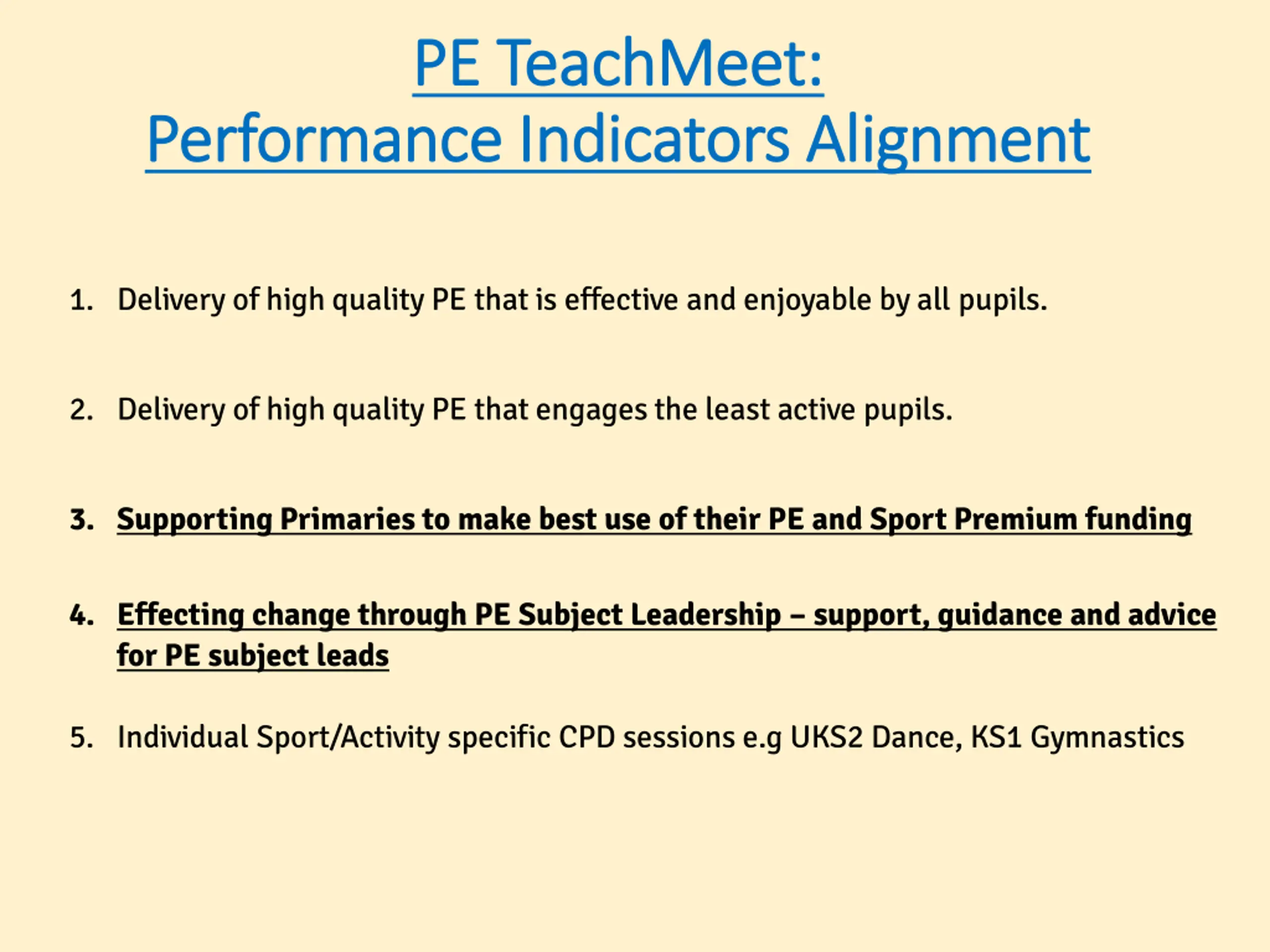 PE TeachMeet:
Performance Indicators Alignment

1. Delivery of high quality PE that is effective and enjoyable by all pupils.

2. Delivery of high quality PE that engages the least active pupils.

3. Supporting Primaries to make best use of their PE and Sport Premium funding

4. Effecting change through PE Subject Leadership – support, guidance and advice for PE subject leads

5. Individual Sport/Activity specific CPD sessions e.g UKS2 Dance, KS1 Gymnastics